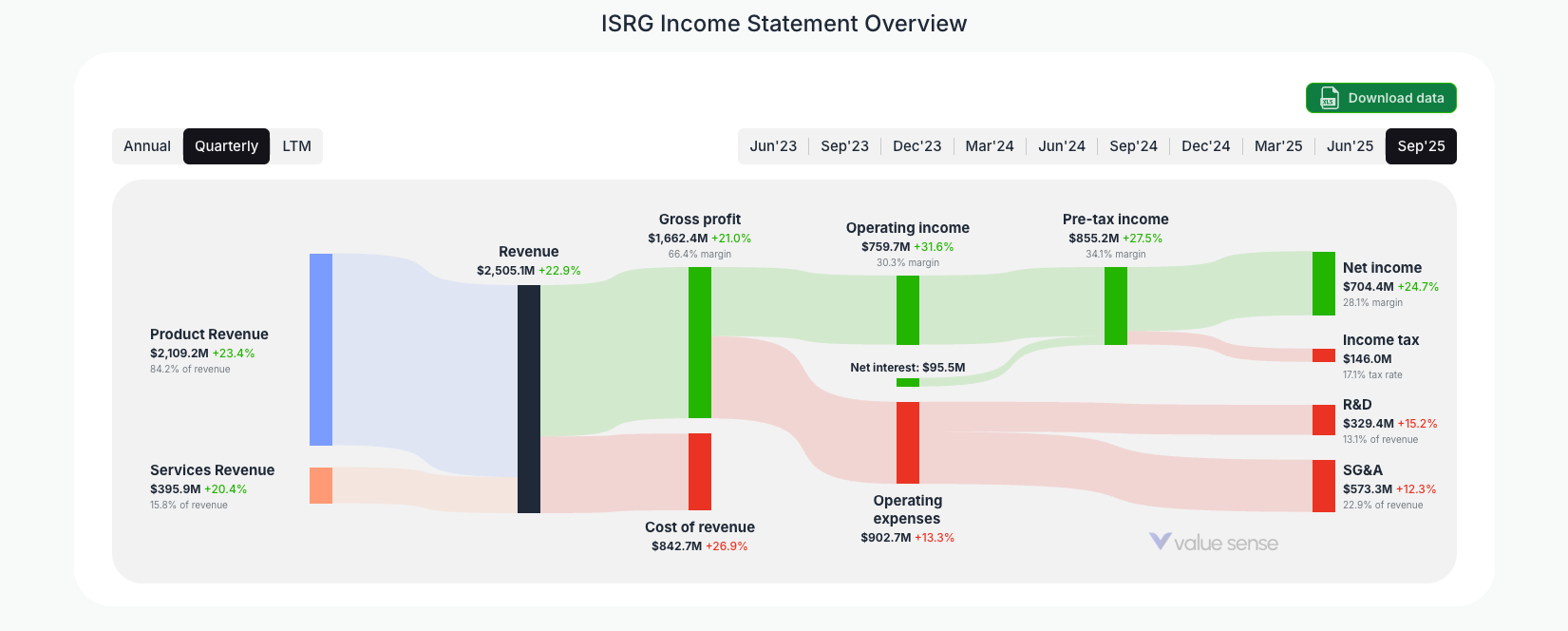 ISRG Income Statement Overview

Download data

Annual Quarterly LTM

Jun'23 Sep'23 Dec'23 Mar'24 Jun'24 Sep'24 Dec'24 Mar'25 Jun'25 Sep'25

Product Revenue
$2,109.2M +23.4%
84.2% of revenue

Services Revenue
$395.9M +20.4%
15.8% of revenue

Revenue
$2,505.1M +22.9%

Gross profit
$1,662.4M +21.0%
66.4% margin

Cost of revenue
$842.7M +26.9%

Operating income
$759.7M +31.6%
30.3% margin

Net interest: $95.5M

Operating expenses
$902.7M +13.3%

Pre-tax income
$855.2M +27.5%
34.1% margin

Net income
$704.4M +24.7%
28.1% margin

Income tax
$146.0M
17.1% tax rate

R&D
$329.4M +15.2%
13.1% of revenue

SG&A
$573.3M +12.3%
22.9% of revenue

value sense